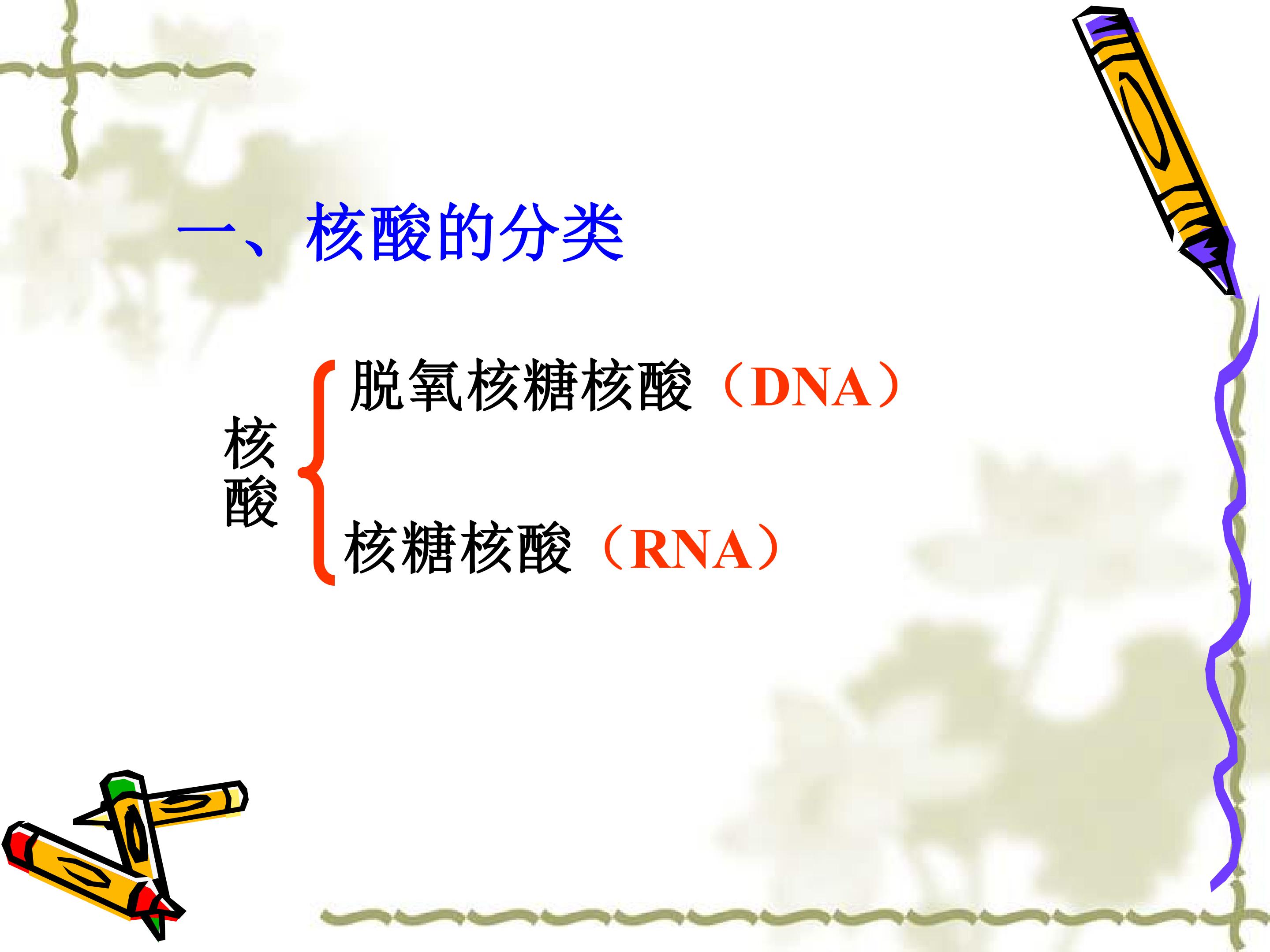 一、核酸的分类

核酸

脱氧核糖核酸（DNA）

核糖核酸（RNA）